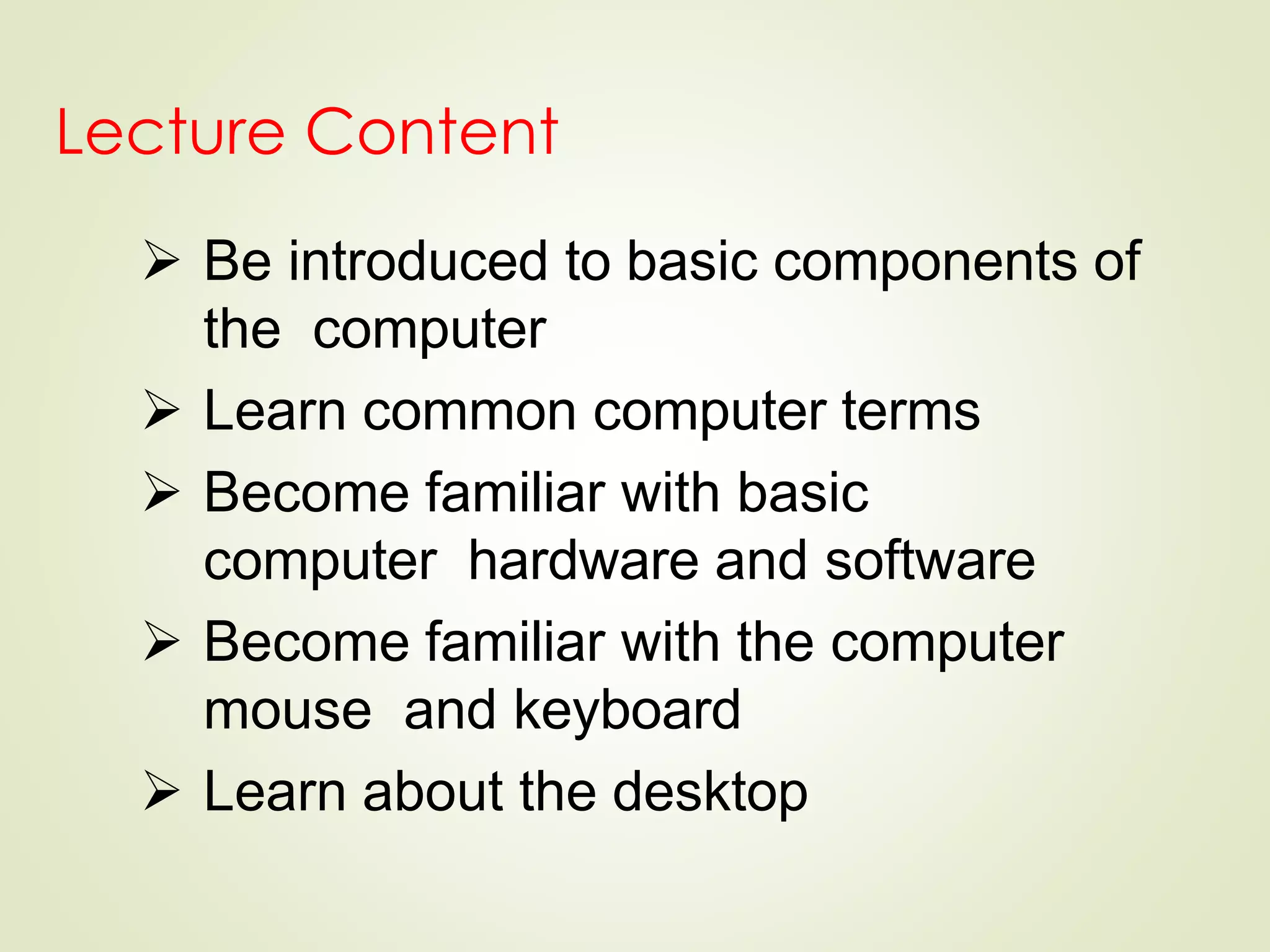 Lecture Content

➢ Be introduced to basic components of the computer

➢ Learn common computer terms

➢ Become familiar with basic computer hardware and software

➢ Become familiar with the computer mouse and keyboard

➢ Learn about the desktop